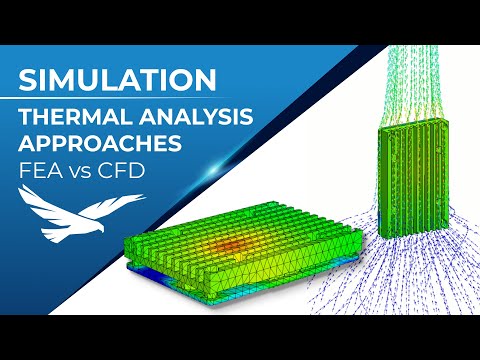 SIMULATION

THERMAL ANALYSIS APPROACHES

FEA vs CFD